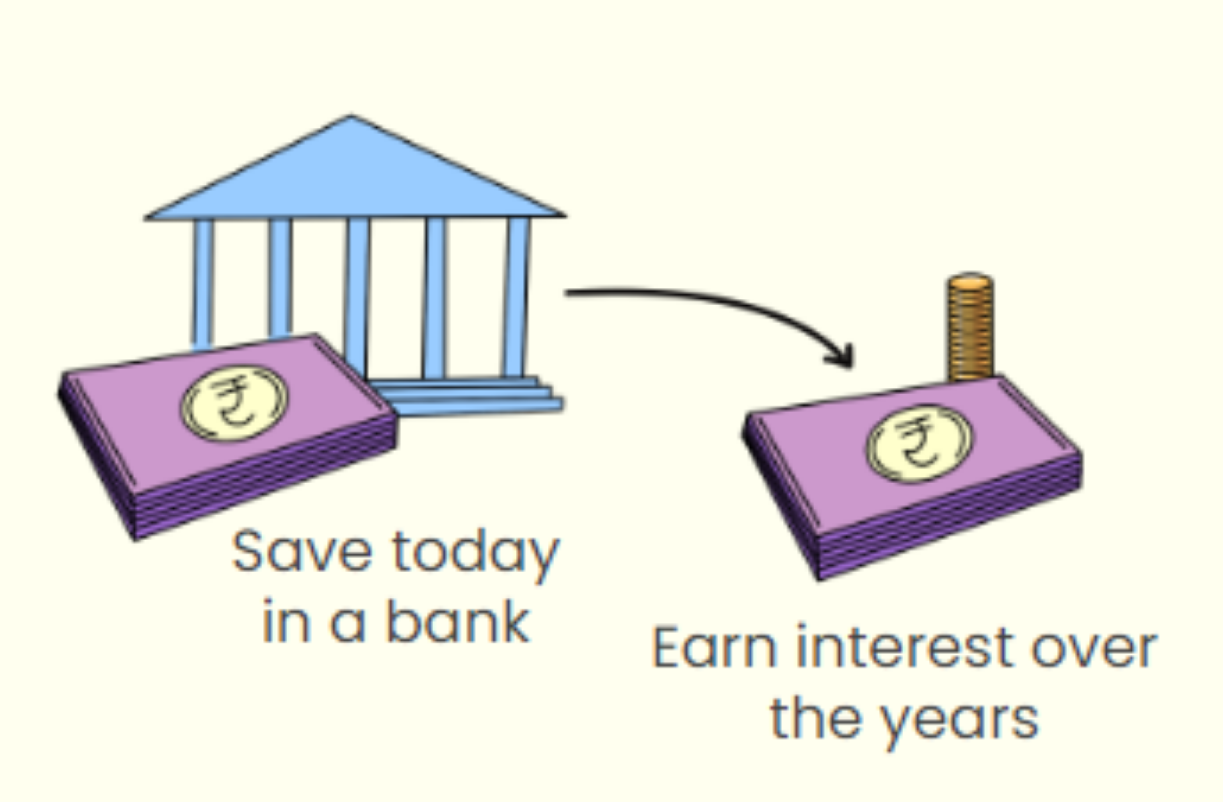 ₹

Save today in a bank

₹

Earn interest over the years